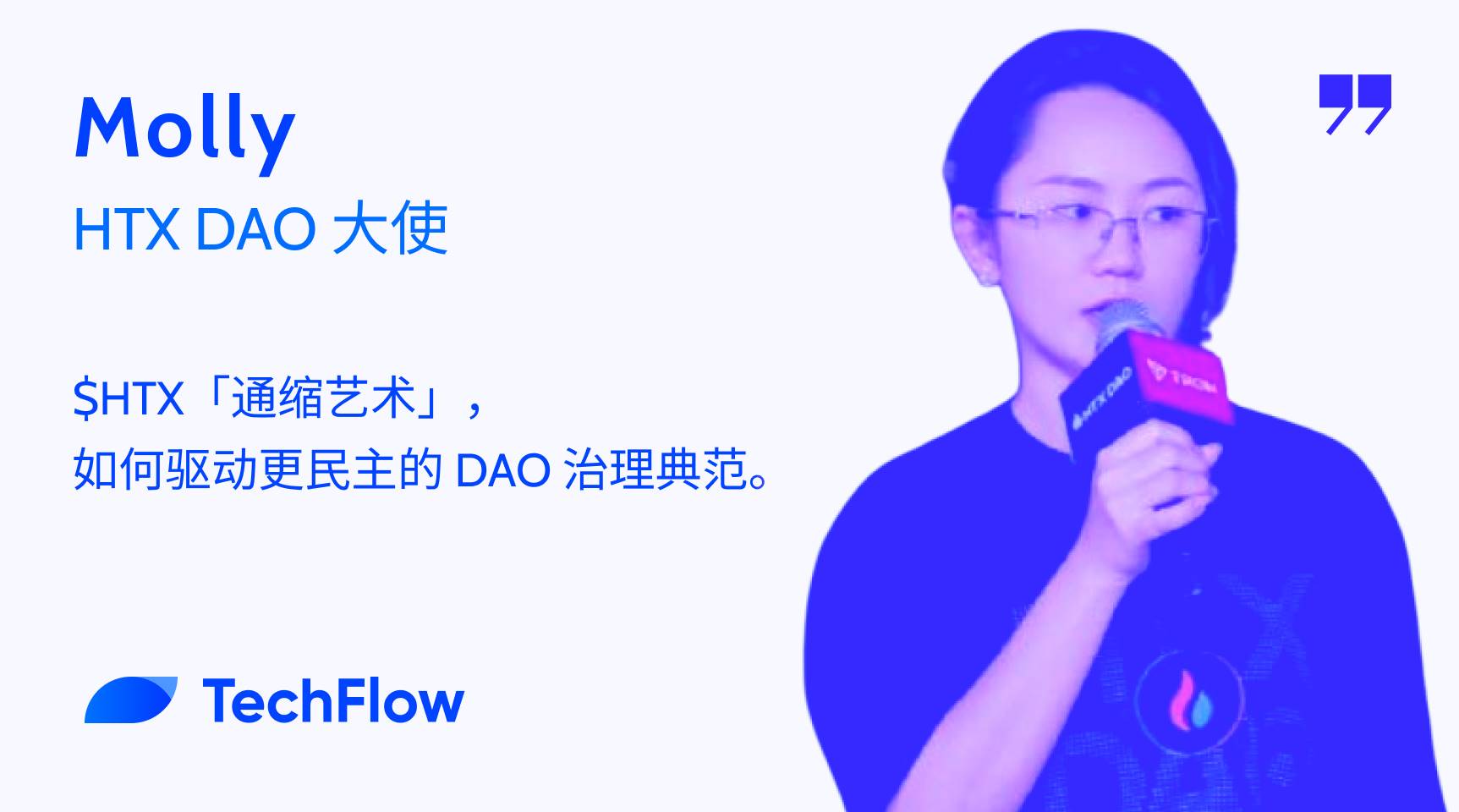 Molly
HTX DAO 大使

$HTX「通缩艺术」，
如何驱动更民主的 DAO 治理典范。

TechFlow

HTX DAO
TRON